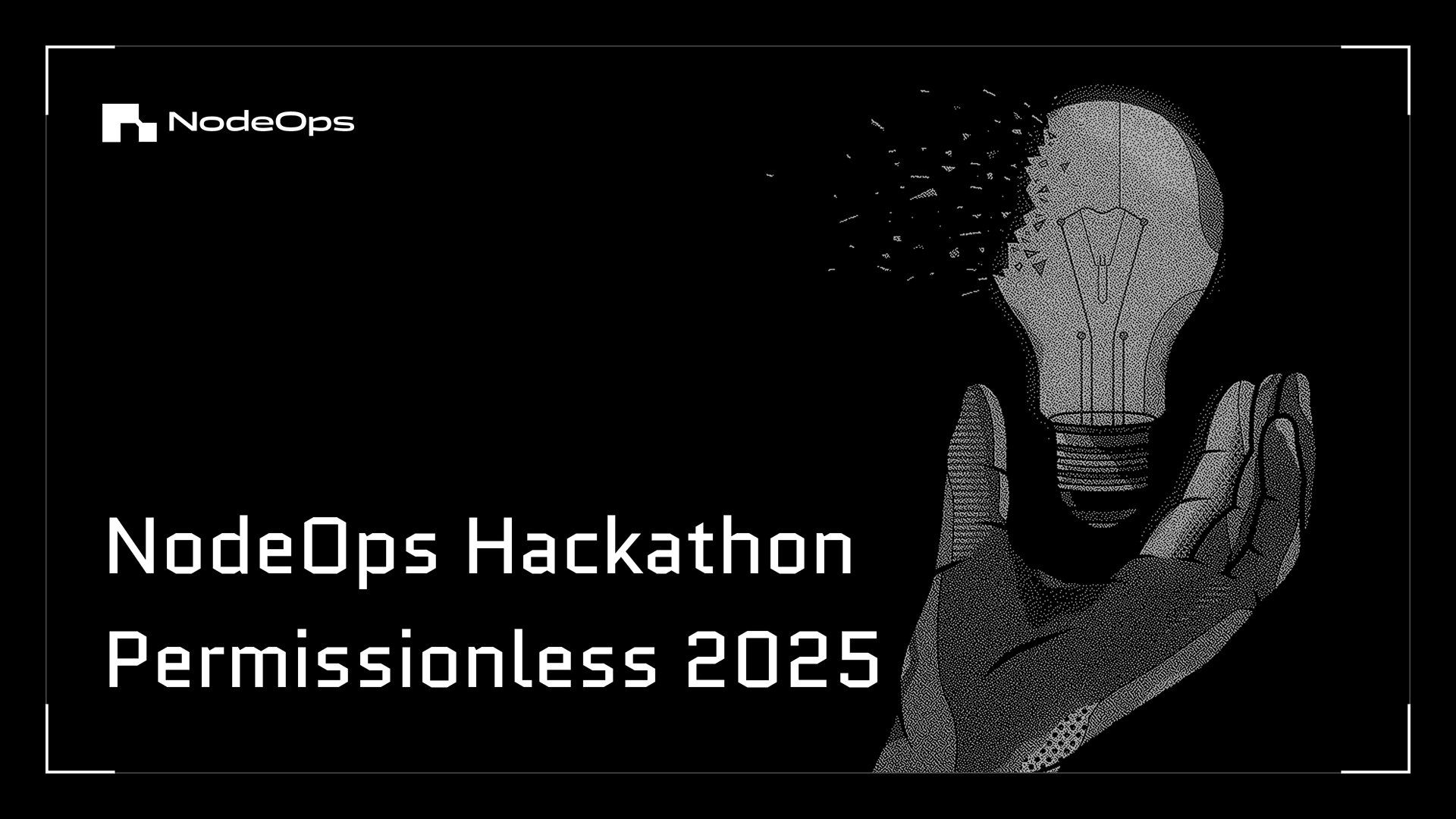 NodeOps

NodeOps Hackathon
Permissionless 2025